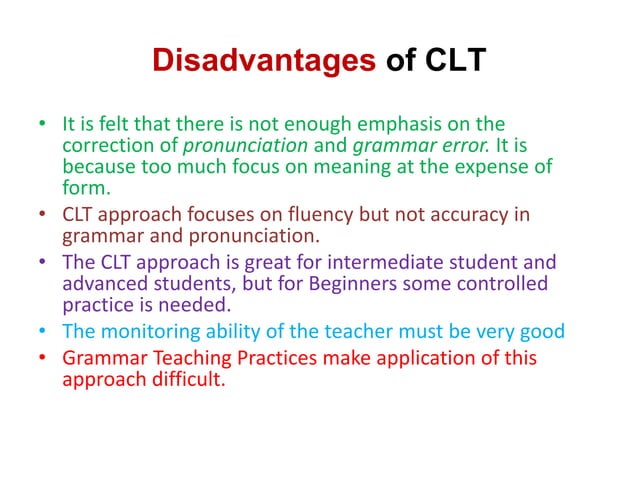 Disadvantages of CLT

• It is felt that there is not enough emphasis on the correction of pronunciation and grammar error. It is because too much focus on meaning at the expense of form.
• CLT approach focuses on fluency but not accuracy in grammar and pronunciation.
• The CLT approach is great for intermediate student and advanced students, but for Beginners some controlled practice is needed.
• The monitoring ability of the teacher must be very good
• Grammar Teaching Practices make application of this approach difficult.